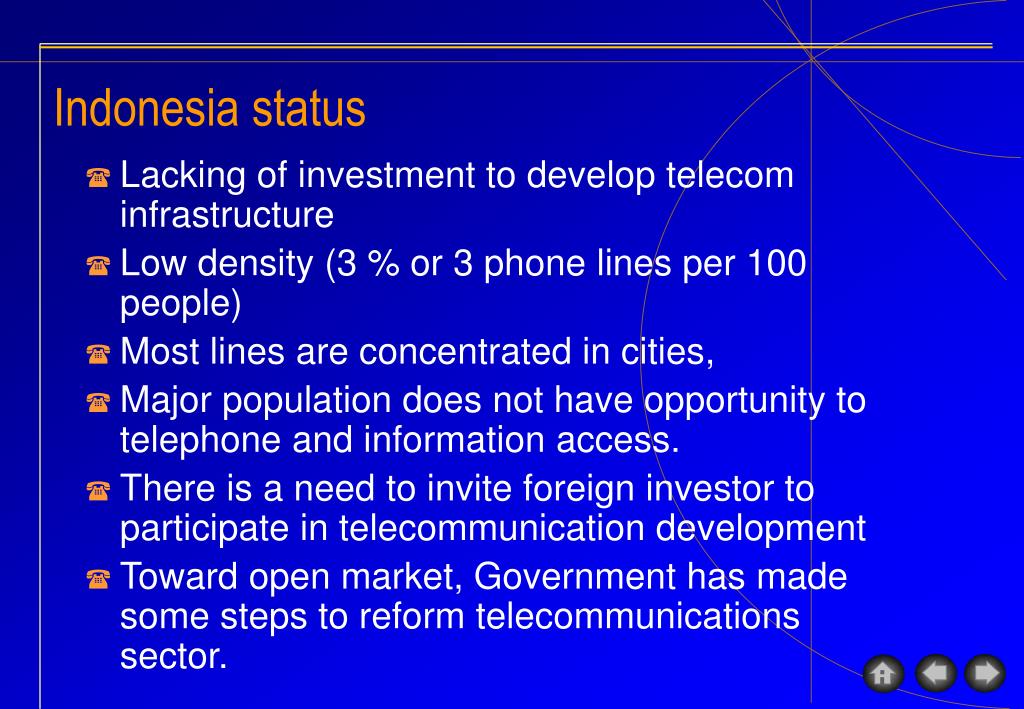 Indonesia status

☎ Lacking of investment to develop telecom infrastructure

☎ Low density (3 % or 3 phone lines per 100 people)

☎ Most lines are concentrated in cities,

☎ Major population does not have opportunity to telephone and information access.

☎ There is a need to invite foreign investor to participate in telecommunication development

☎ Toward open market, Government has made some steps to reform telecommunications sector.